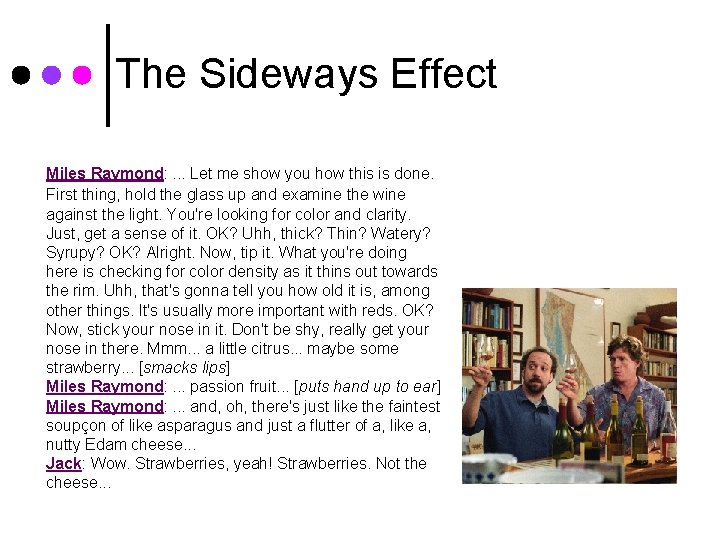 The Sideways Effect

Miles Raymond: ... Let me show you how this is done. First thing, hold the glass up and examine the wine against the light. You're looking for color and clarity. Just, get a sense of it. OK? Uhh, thick? Thin? Watery? Syrupy? OK? Alright. Now, tip it. What you're doing here is checking for color density as it thins out towards the rim. Uhh, that's gonna tell you how old it is, among other things. It's usually more important with reds. OK? Now, stick your nose in it. Don't be shy, really get your nose in there. Mmm... a little citrus... maybe some strawberry... [smacks lips]
Miles Raymond: ... passion fruit... [puts hand up to ear]
Miles Raymond: ... and, oh, there's just like the faintest soupçon of like asparagus and just a flutter of a, like a, nutty Edam cheese...
Jack: Wow. Strawberries, yeah! Strawberries. Not the cheese...